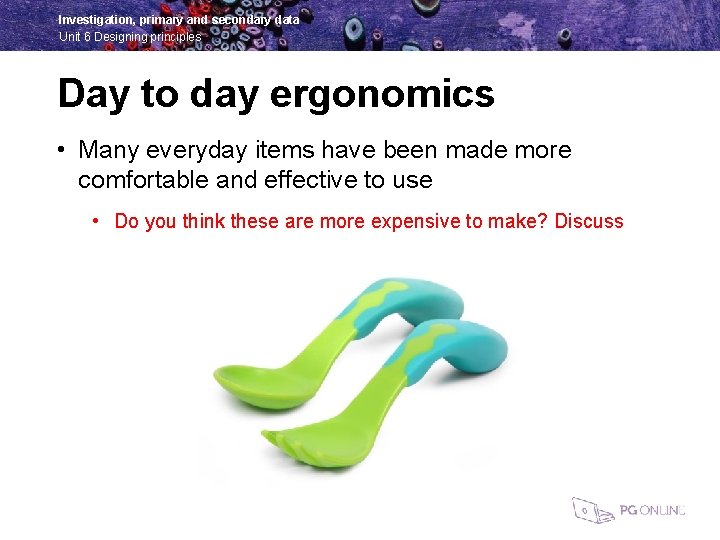 Investigation, primary and secondary data
Unit 6 Designing principles

Day to day ergonomics

• Many everyday items have been made more comfortable and effective to use

• Do you think these are more expensive to make? Discuss

PG ONLINE